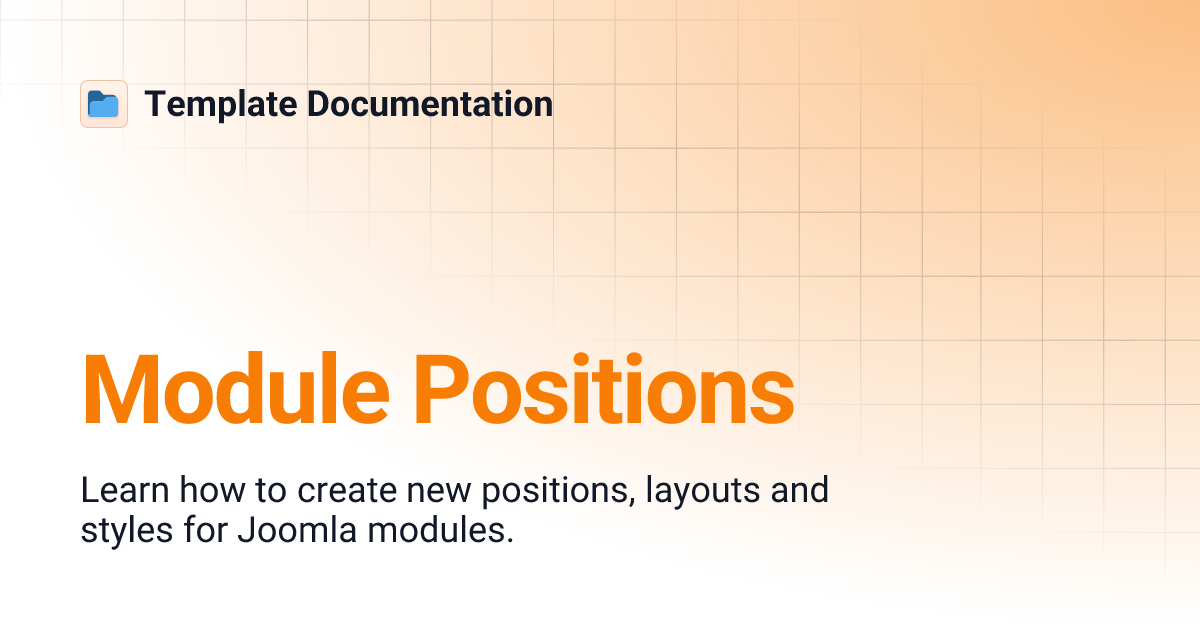 Template Documentation

Module Positions

Learn how to create new positions, layouts and styles for Joomla modules.